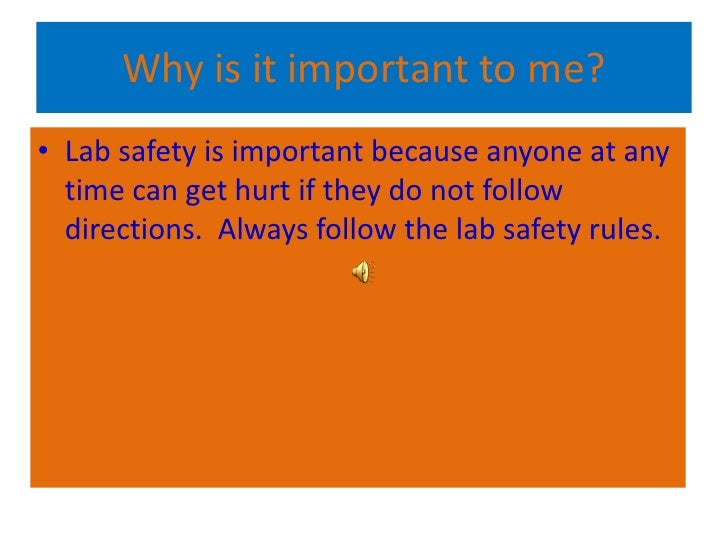 Why is it important to me?

• Lab safety is important because anyone at any time can get hurt if they do not follow directions.  Always follow the lab safety rules.